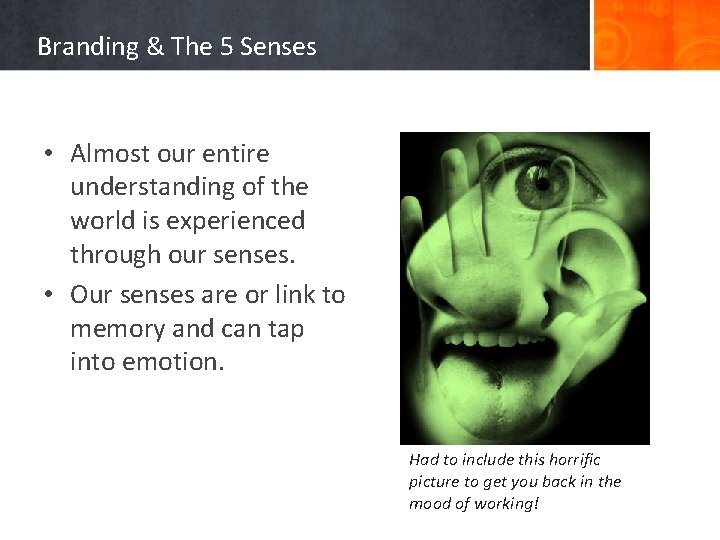 Branding & The 5 Senses

• Almost our entire understanding of the world is experienced through our senses.
• Our senses are or link to memory and can tap into emotion.

Had to include this horrific picture to get you back in the mood of working!